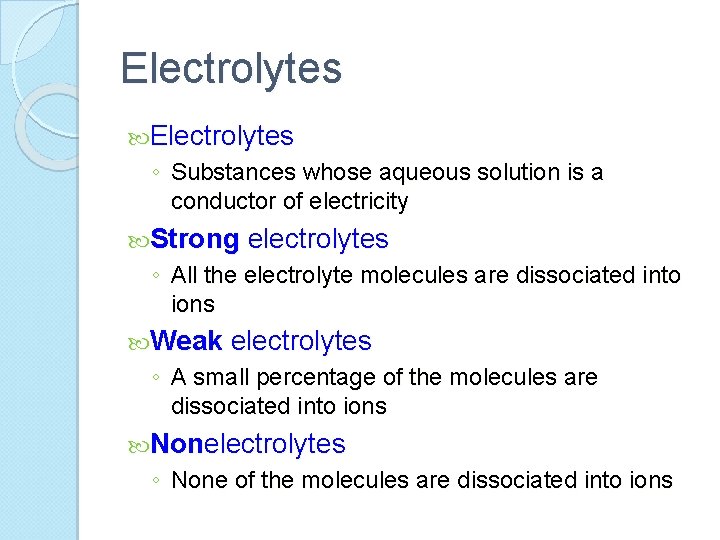 Electrolytes

Electrolytes

◦ Substances whose aqueous solution is a conductor of electricity

Strong electrolytes

◦ All the electrolyte molecules are dissociated into ions

Weak electrolytes

◦ A small percentage of the molecules are dissociated into ions

Nonelectrolytes

◦ None of the molecules are dissociated into ions